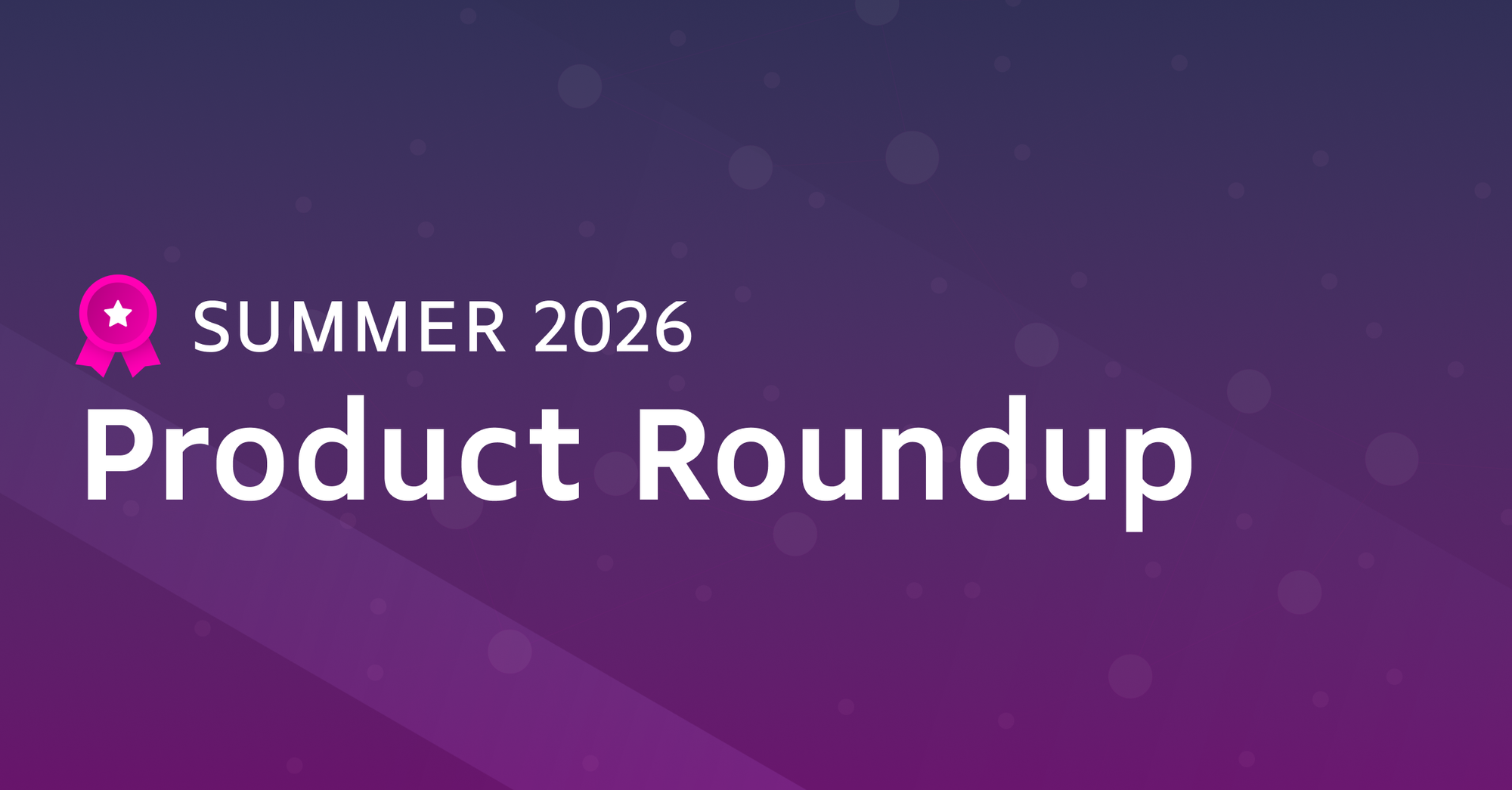 SUMMER 2026
Product Roundup